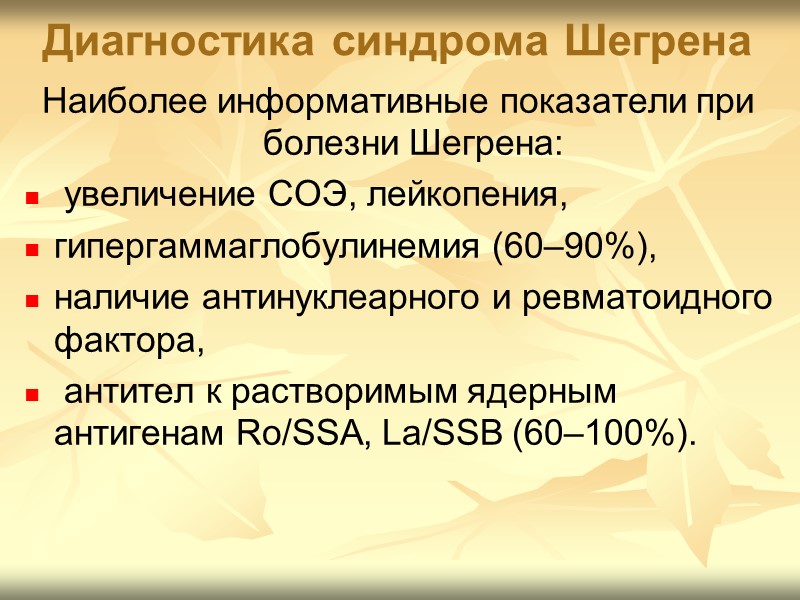 Диагностика синдрома Шегрена

Наиболее информативные показатели при болезни Шегрена:

- увеличение СОЭ, лейкопения,
- гипергаммаглобулинемия (60–90%),
- наличие антинуклеарного и ревматоидного фактора,
- антител к растворимым ядерным антигенам Ro/SSA, La/SSB (60–100%).